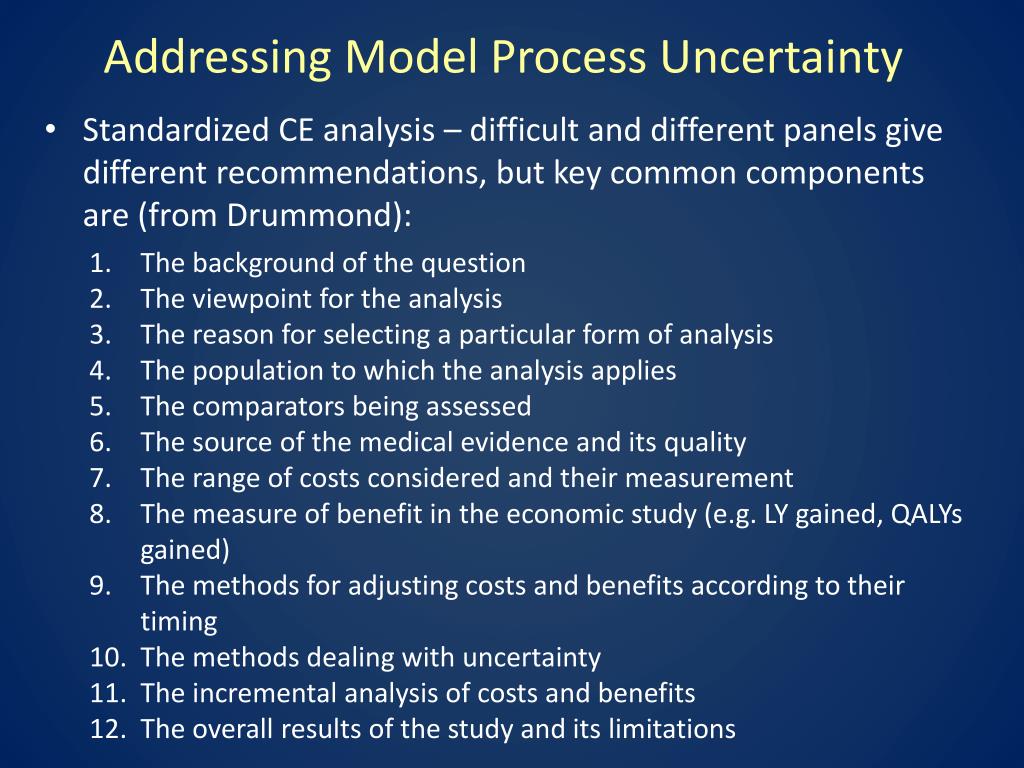 Addressing Model Process Uncertainty

• Standardized CE analysis – difficult and different panels give different recommendations, but key common components are (from Drummond):

1. The background of the question
2. The viewpoint for the analysis
3. The reason for selecting a particular form of analysis
4. The population to which the analysis applies
5. The comparators being assessed
6. The source of the medical evidence and its quality
7. The range of costs considered and their measurement
8. The measure of benefit in the economic study (e.g. LY gained, QALYs gained)
9. The methods for adjusting costs and benefits according to their timing
10. The methods dealing with uncertainty
11. The incremental analysis of costs and benefits
12. The overall results of the study and its limitations